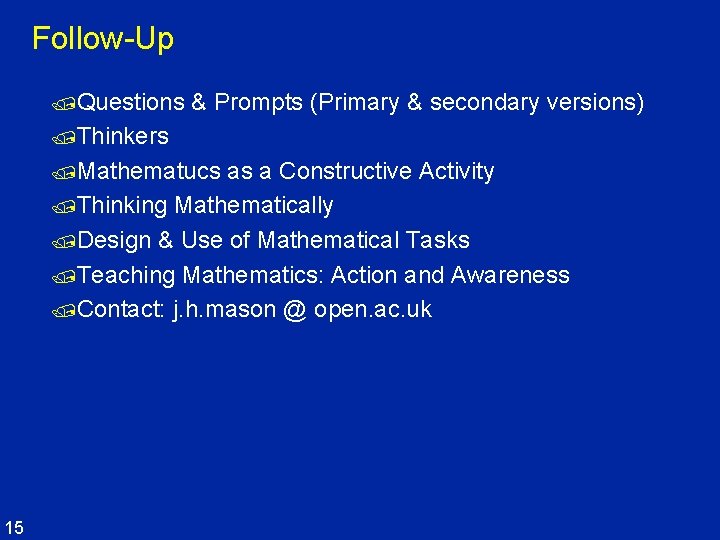 Follow-Up

Questions & Prompts (Primary & secondary versions)
Thinkers
Mathematucs as a Constructive Activity
Thinking Mathematically
Design & Use of Mathematical Tasks
Teaching Mathematics: Action and Awareness
Contact: j.h.mason @ open.ac.uk

15